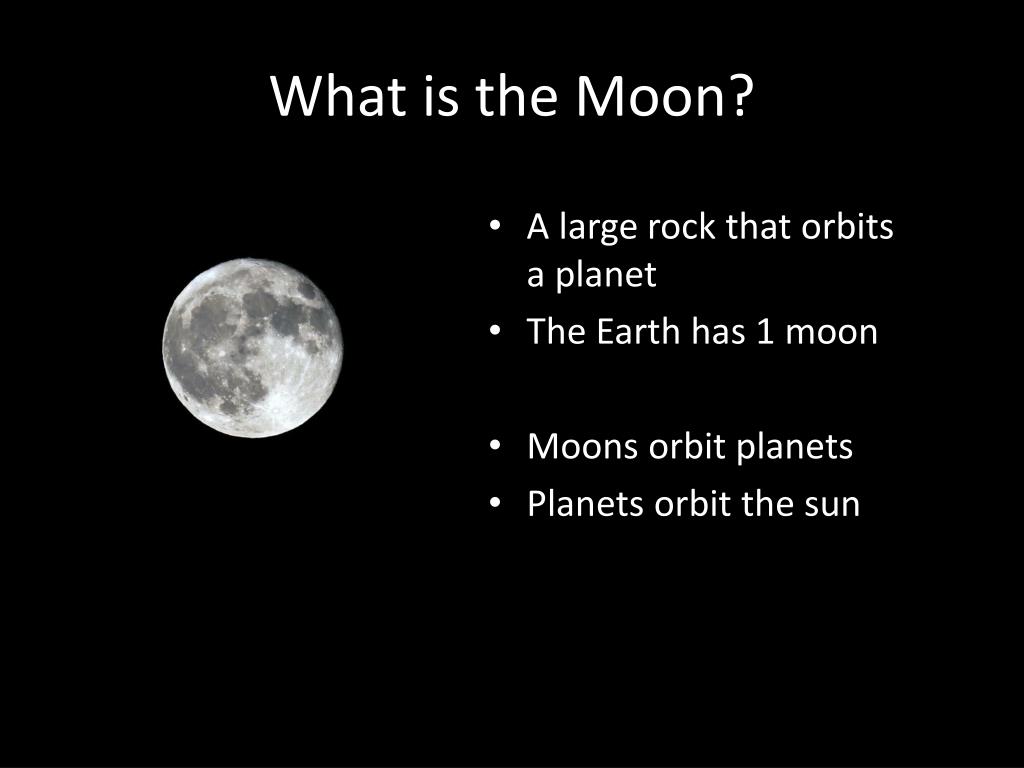 What is the Moon?

• A large rock that orbits a planet
• The Earth has 1 moon

• Moons orbit planets
• Planets orbit the sun